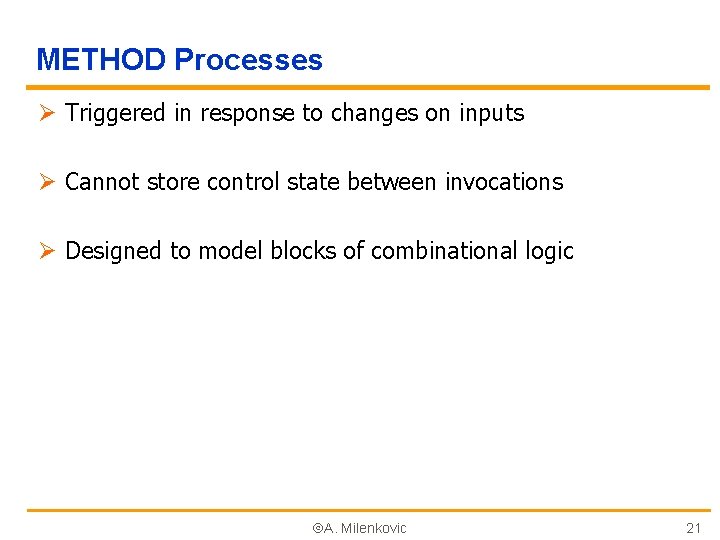 METHOD Processes

➢ Triggered in response to changes on inputs

➢ Cannot store control state between invocations

➢ Designed to model blocks of combinational logic

©A. Milenkovic

21